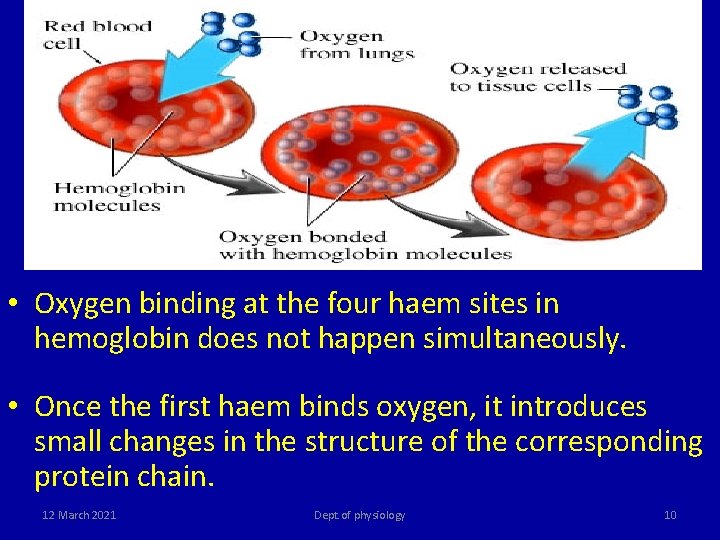 Red blood cell

Oxygen from lungs

Oxygen released to tissue cells

Hemoglobin molecules

Oxygen bonded with hemoglobin molecules

• Oxygen binding at the four haem sites in hemoglobin does not happen simultaneously.

• Once the first haem binds oxygen, it introduces small changes in the structure of the corresponding protein chain.

12 March 2021

Dept of physiology

10